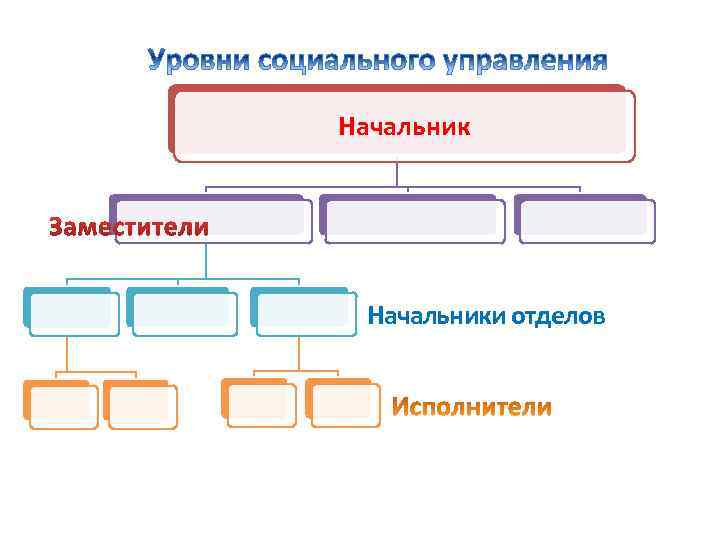 Уровни социального управления

Начальник

Заместители

Начальники отделов

Исполнители